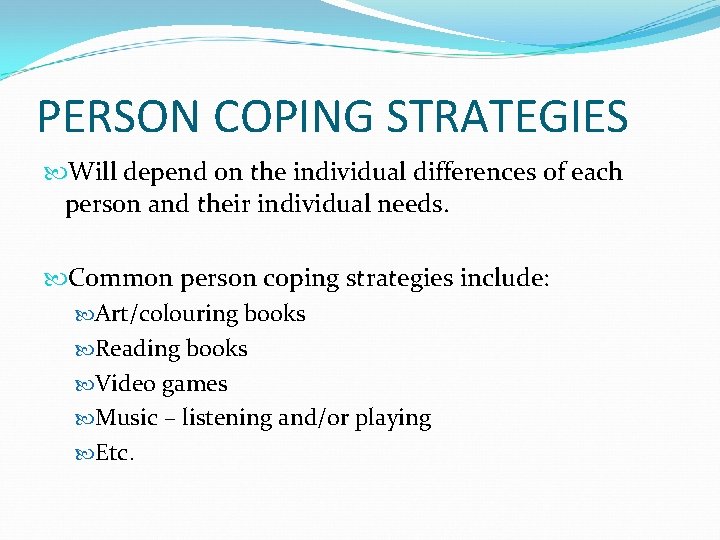 PERSON COPING STRATEGIES

Will depend on the individual differences of each person and their individual needs.

Common person coping strategies include:
Art/colouring books
Reading books
Video games
Music – listening and/or playing
Etc.